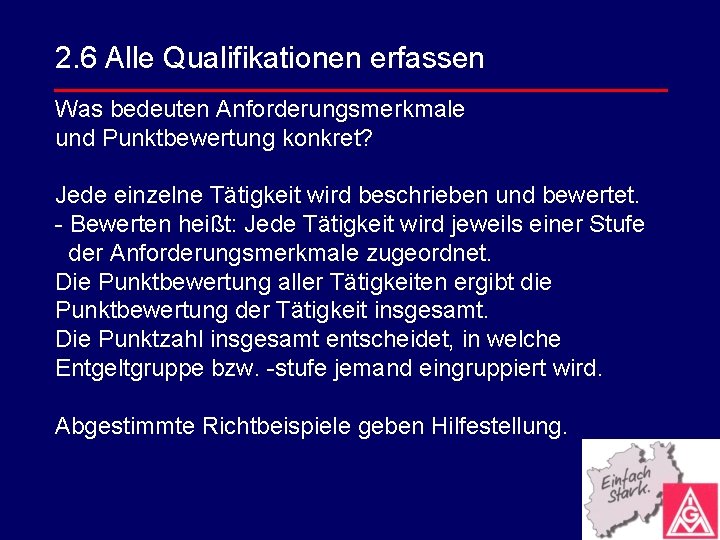 2.6 Alle Qualifikationen erfassen

Was bedeuten Anforderungsmerkmale und Punktbewertung konkret?

Jede einzelne Tätigkeit wird beschrieben und bewertet.
- Bewerten heißt: Jede Tätigkeit wird jeweils einer Stufe der Anforderungsmerkmale zugeordnet.
Die Punktbewertung aller Tätigkeiten ergibt die Punktbewertung der Tätigkeit insgesamt.
Die Punktzahl insgesamt entscheidet, in welche Entgeltgruppe bzw. -stufe jemand eingruppiert wird.

Abgestimmte Richtbeispiele geben Hilfestellung.

Einfach Stark.

IGM